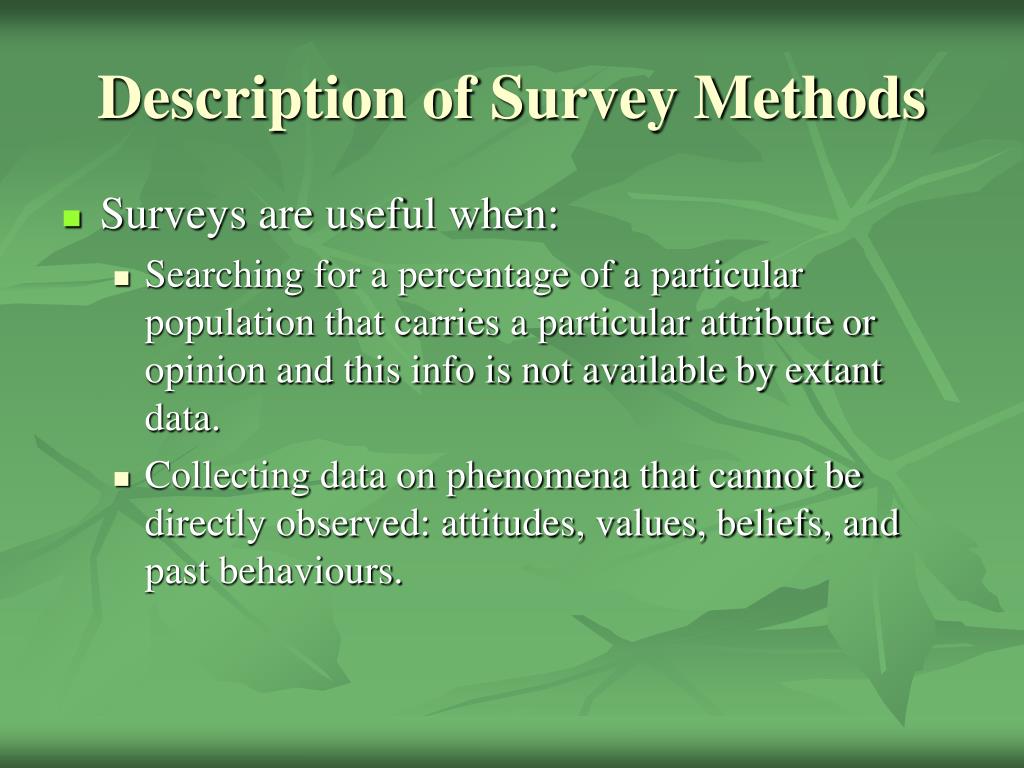 Description of Survey Methods

- Surveys are useful when:
  - Searching for a percentage of a particular population that carries a particular attribute or opinion and this info is not available by extant data.
  - Collecting data on phenomena that cannot be directly observed: attitudes, values, beliefs, and past behaviours.